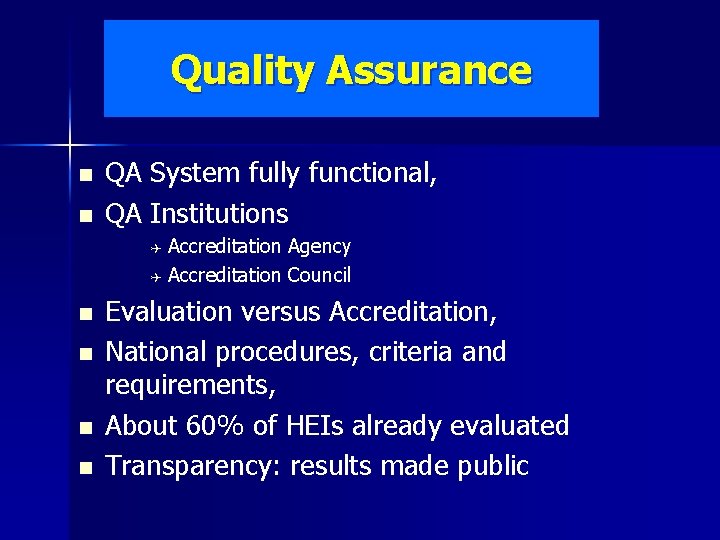 Quality Assurance

- QA System fully functional,
- QA Institutions
  - Accreditation Agency
  - Accreditation Council
- Evaluation versus Accreditation,
- National procedures, criteria and requirements,
- About 60% of HEIs already evaluated
- Transparency: results made public